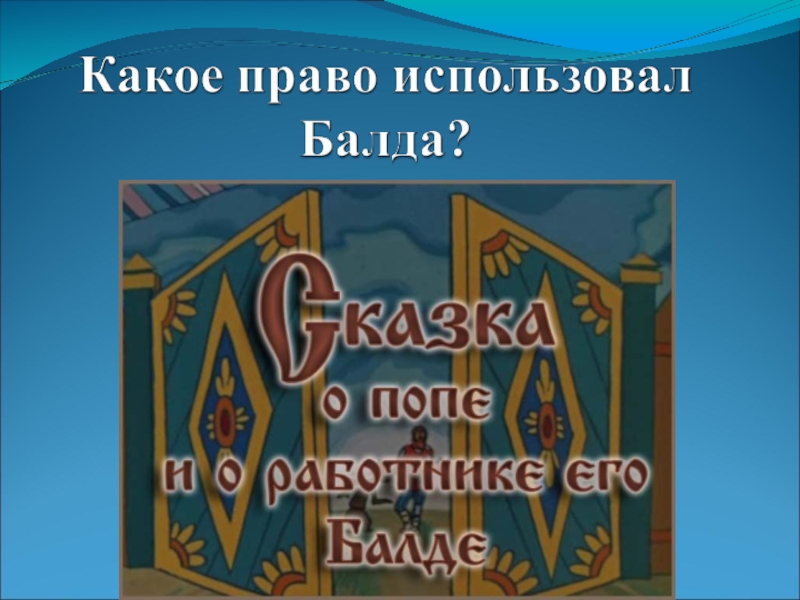 Какое право использовал Балда?

Сказка
о попе
и о работнике его
Балде